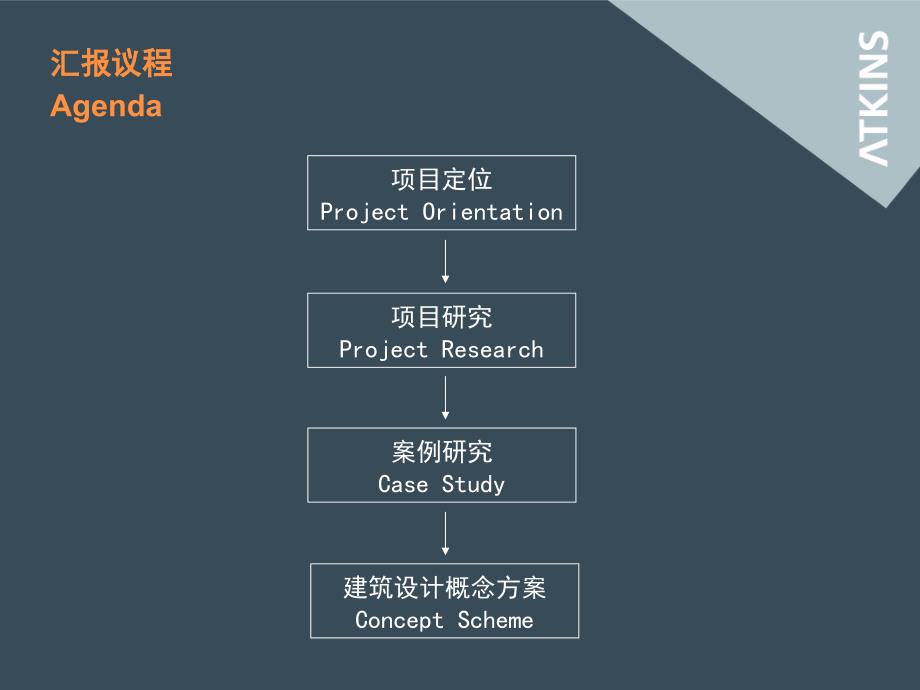 汇报议程
Agenda

ATKINS

项目定位
Project Orientation

项目研究
Project Research

案例研究
Case Study

建筑设计概念方案
Concept Scheme